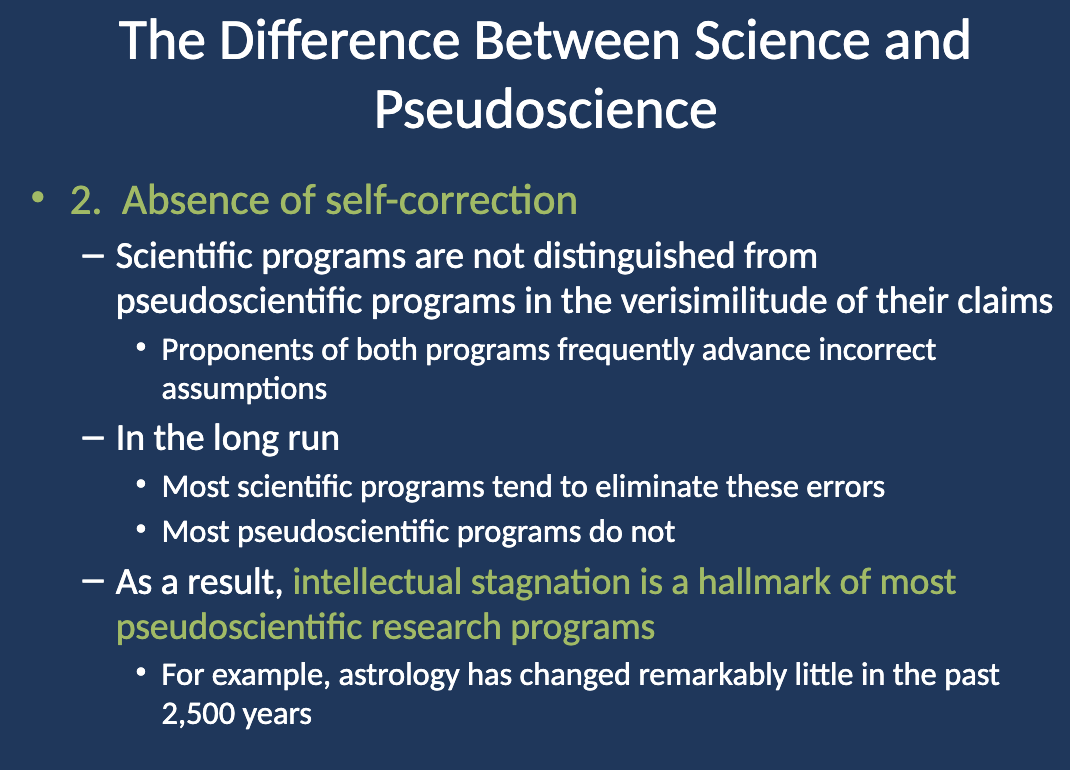 The Difference Between Science and Pseudoscience

• 2. Absence of self-correction
– Scientific programs are not distinguished from pseudoscientific programs in the verisimilitude of their claims
• Proponents of both programs frequently advance incorrect assumptions
– In the long run
• Most scientific programs tend to eliminate these errors
• Most pseudoscientific programs do not
– As a result, intellectual stagnation is a hallmark of most pseudoscientific research programs
• For example, astrology has changed remarkably little in the past 2,500 years